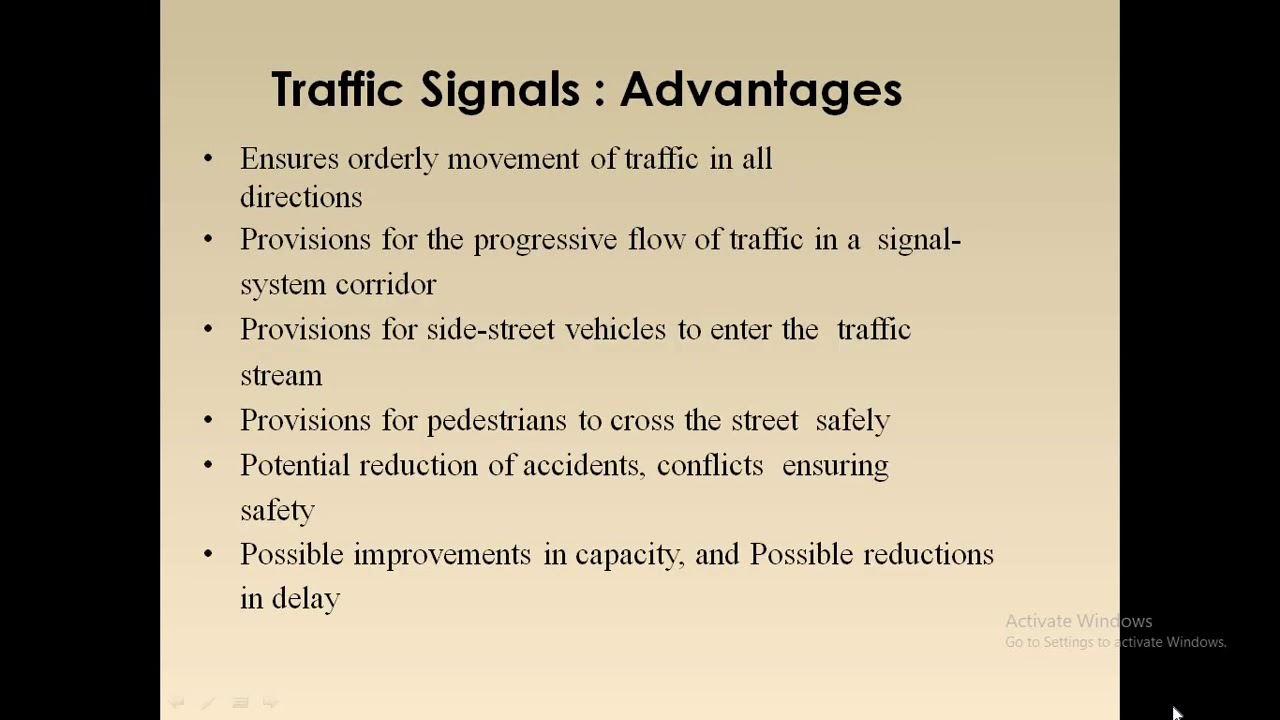 Traffic Signals : Advantages

• Ensures orderly movement of traffic in all directions
• Provisions for the progressive flow of traffic in a signal-system corridor
• Provisions for side-street vehicles to enter the traffic stream
• Provisions for pedestrians to cross the street safely
• Potential reduction of accidents, conflicts ensuring safety
• Possible improvements in capacity, and Possible reductions in delay

Activate Windows
Go to Settings to activate Windows.